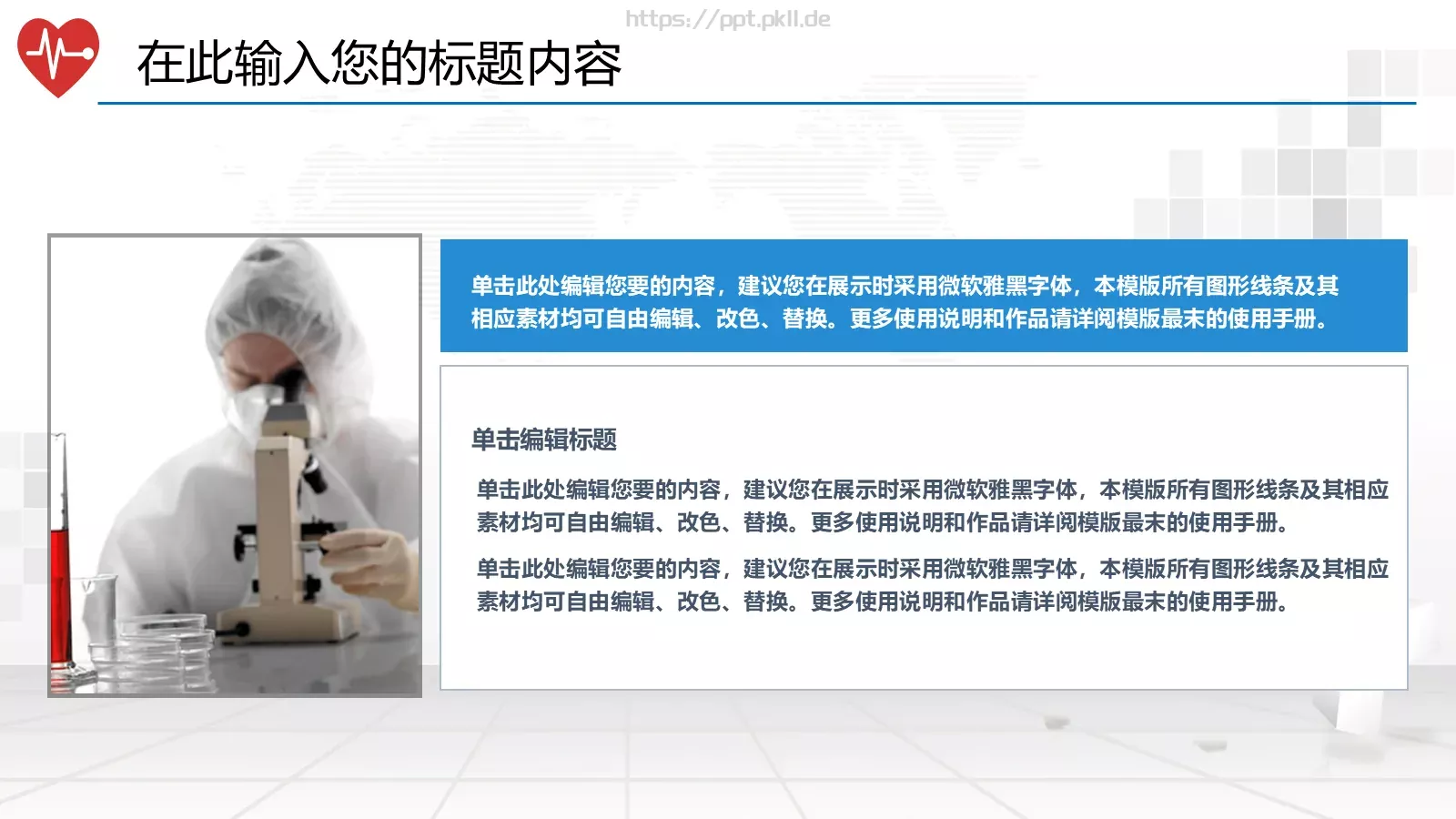 https://ppt.pkll.de

在此输入您的标题内容

单击此处编辑您要的内容，建议您在展示时采用微软雅黑字体，本模版所有图形线条及其相应素材均可自由编辑、改色、替换。更多使用说明和作品请详阅模版最末的使用手册。

单击编辑标题

单击此处编辑您要的内容，建议您在展示时采用微软雅黑字体，本模版所有图形线条及其相应素材均可自由编辑、改色、替换。更多使用说明和作品请详阅模版最末的使用手册。

单击此处编辑您要的内容，建议您在展示时采用微软雅黑字体，本模版所有图形线条及其相应素材均可自由编辑、改色、替换。更多使用说明和作品请详阅模版最末的使用手册。